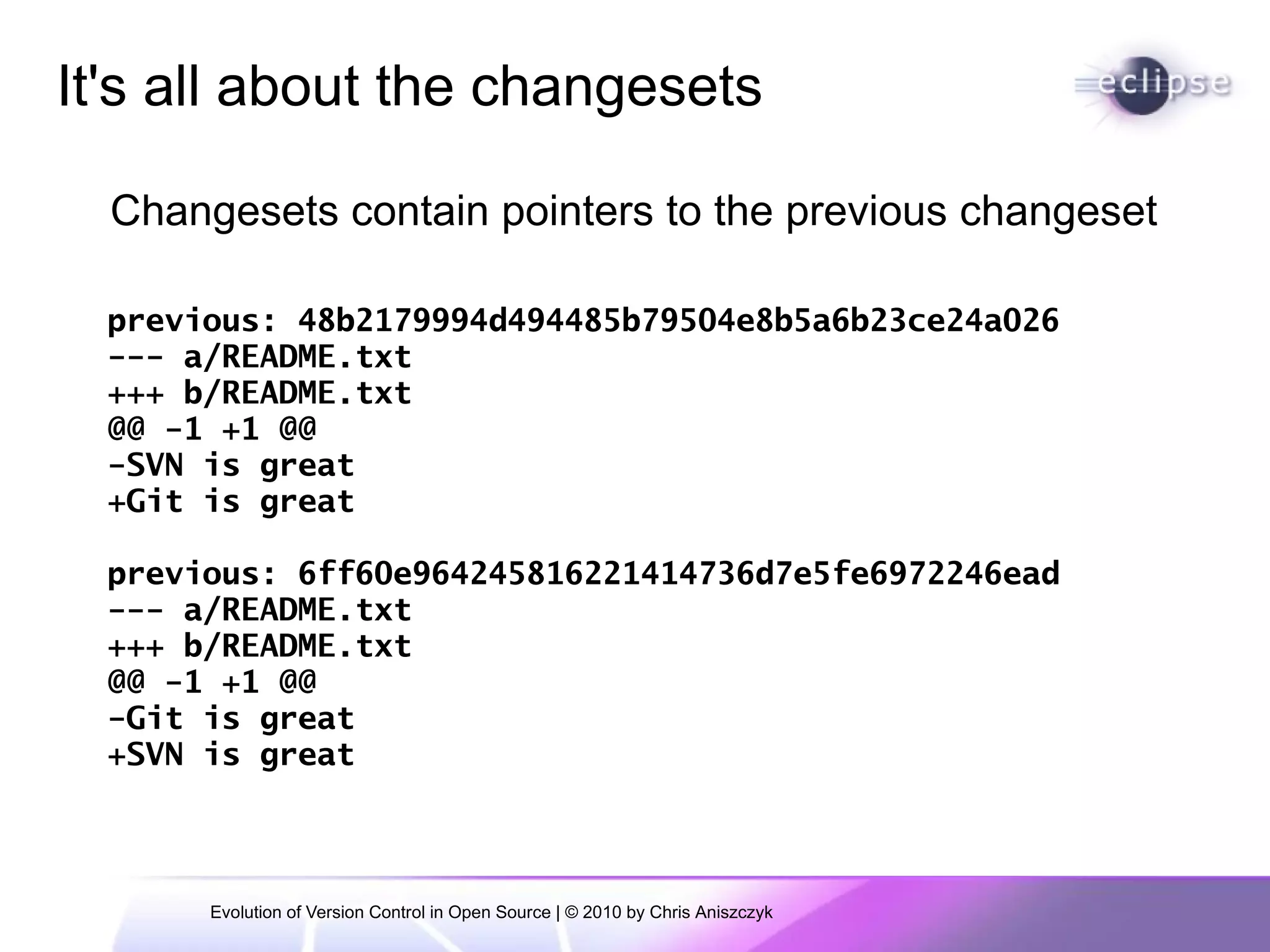 It's all about the changesets

eclipse

Changesets contain pointers to the previous changeset

previous: 48b2179994d494485b79504e8b5a6b23ce24a026
--- a/README.txt
+++ b/README.txt
@@ -1 +1 @@
-SVN is great
+Git is great

previous: 6ff60e964245816221414736d7e5fe6972246ead
--- a/README.txt
+++ b/README.txt
@@ -1 +1 @@
-Git is great
+SVN is great

Evolution of Version Control in Open Source | © 2010 by Chris Aniszczyk